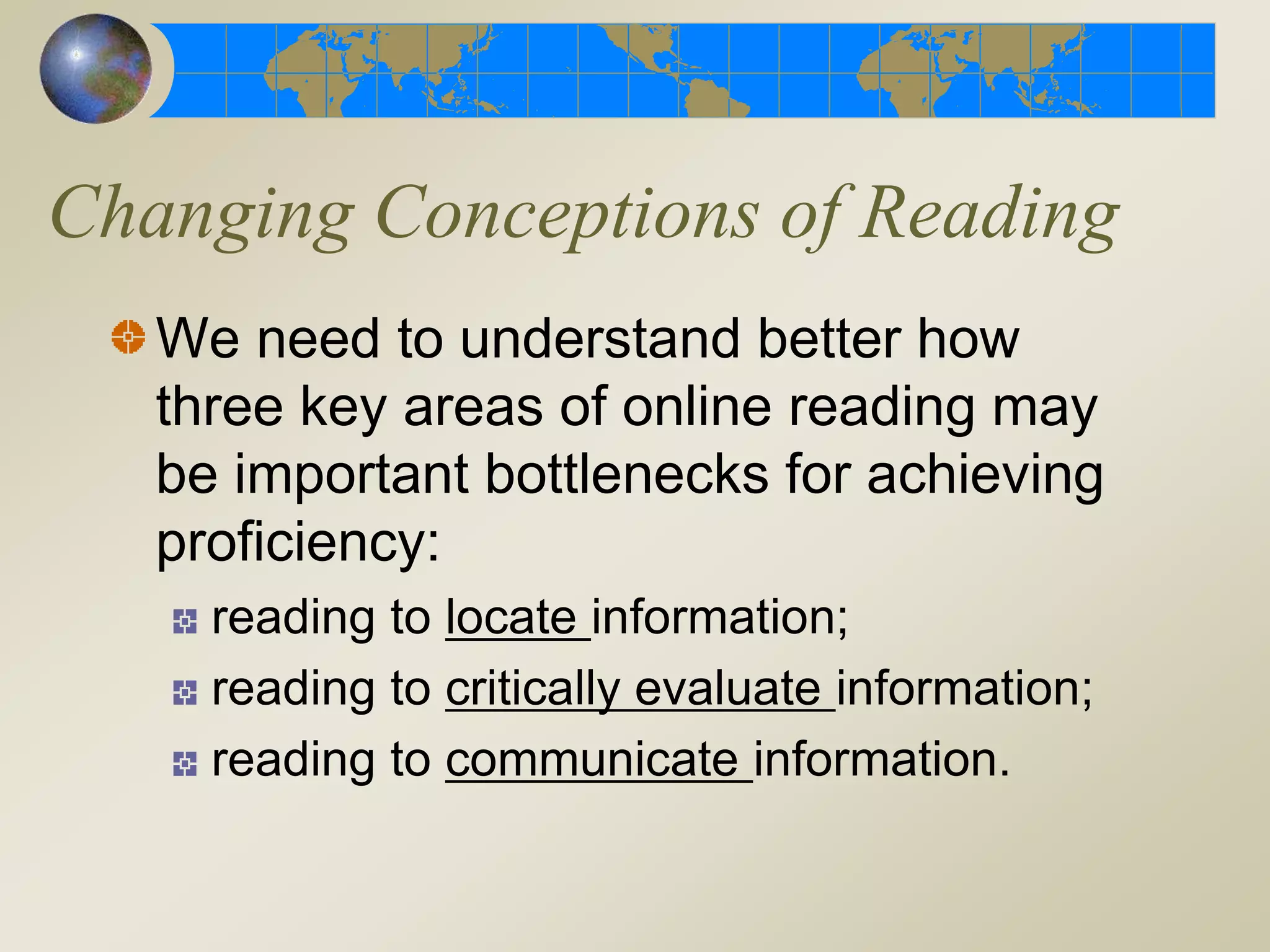 Changing Conceptions of Reading

We need to understand better how three key areas of online reading may be important bottlenecks for achieving proficiency:

reading to locate information;

reading to critically evaluate information;

reading to communicate information.